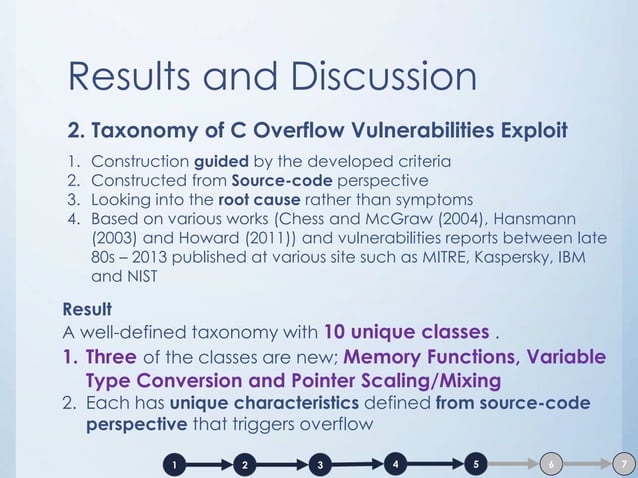 Results and Discussion

2. Taxonomy of C Overflow Vulnerabilities Exploit

1. Construction guided by the developed criteria
2. Constructed from Source-code perspective
3. Looking into the root cause rather than symptoms
4. Based on various works (Chess and McGraw (2004), Hansmann (2003) and Howard (2011)) and vulnerabilities reports between late 80s – 2013 published at various site such as MITRE, Kaspersky, IBM and NIST

Result
A well-defined taxonomy with 10 unique classes .
1. Three of the classes are new; Memory Functions, Variable Type Conversion and Pointer Scaling/Mixing
2. Each has unique characteristics defined from source-code perspective that triggers overflow

1 2 3 4 5 6 7